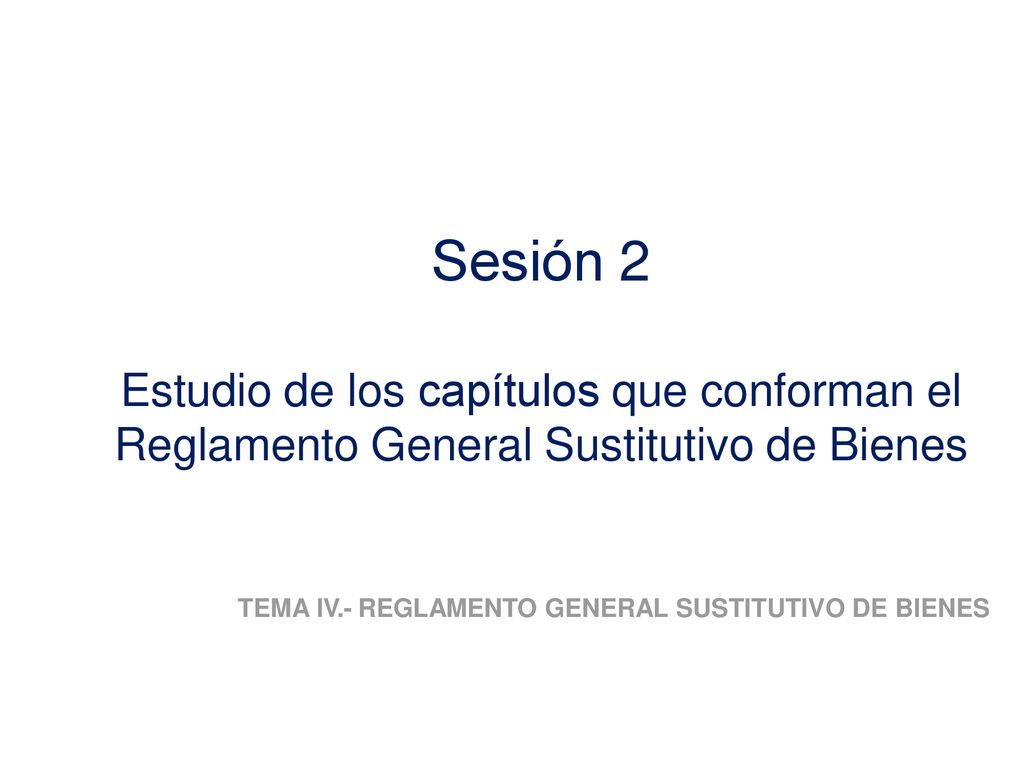 Sesión 2

Estudio de los capítulos que conforman el Reglamento General Sustitutivo de Bienes

TEMA IV.- REGLAMENTO GENERAL SUSTITUTIVO DE BIENES